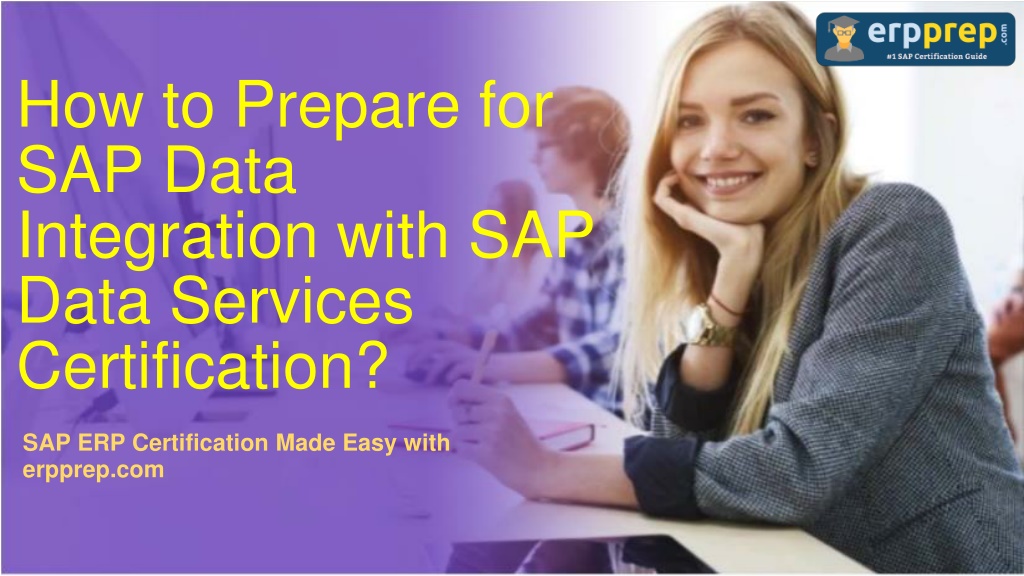 erpprep.com
#1 SAP Certification Guide

How to Prepare for SAP Data Integration with SAP Data Services Certification?

SAP ERP Certification Made Easy with erpprep.com